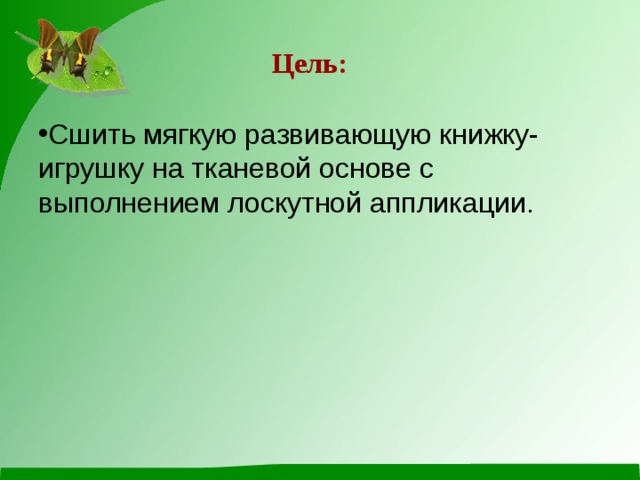 Цель:

•Сшить мягкую развивающую книжку-игрушку на тканевой основе с выполнением лоскутной аппликации.